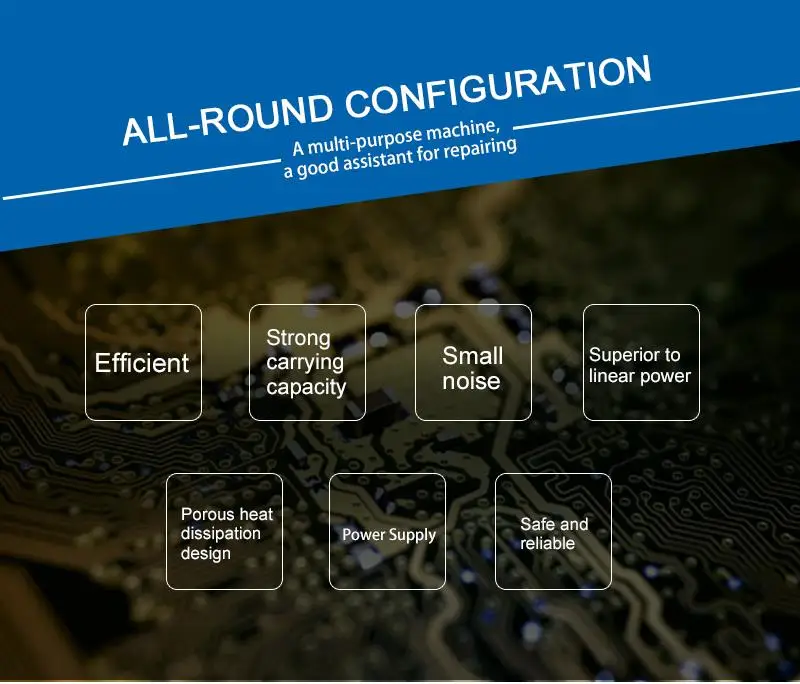 ALL-ROUND CONFIGURATION

A multi-purpose machine, a good assistant for repairing

Efficient

Strong carrying capacity

Small noise

Superior to linear power

Porous heat dissipation design

Power Supply

Safe and reliable